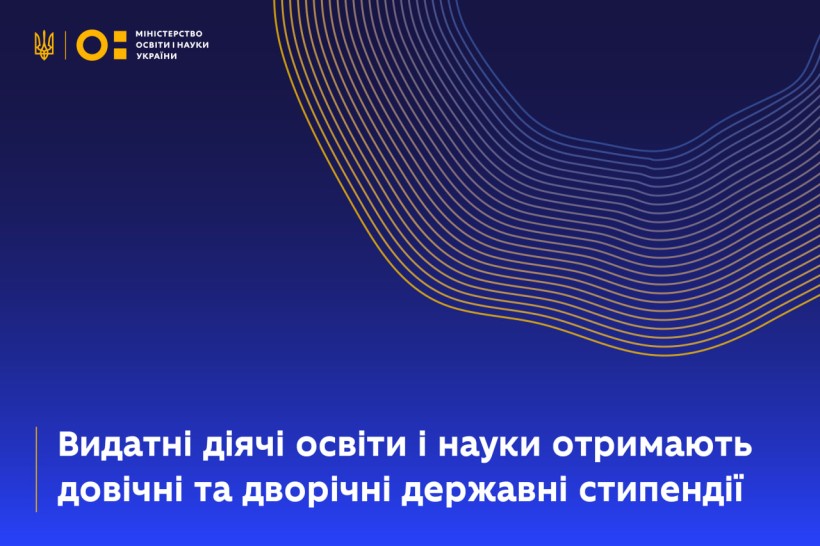 МІНІСТЕРСТВО ОСВІТИ І НАУКИ УКРАЇНИ

Видатні діячі освіти і науки отримають довічні та дворічні державні стипендії